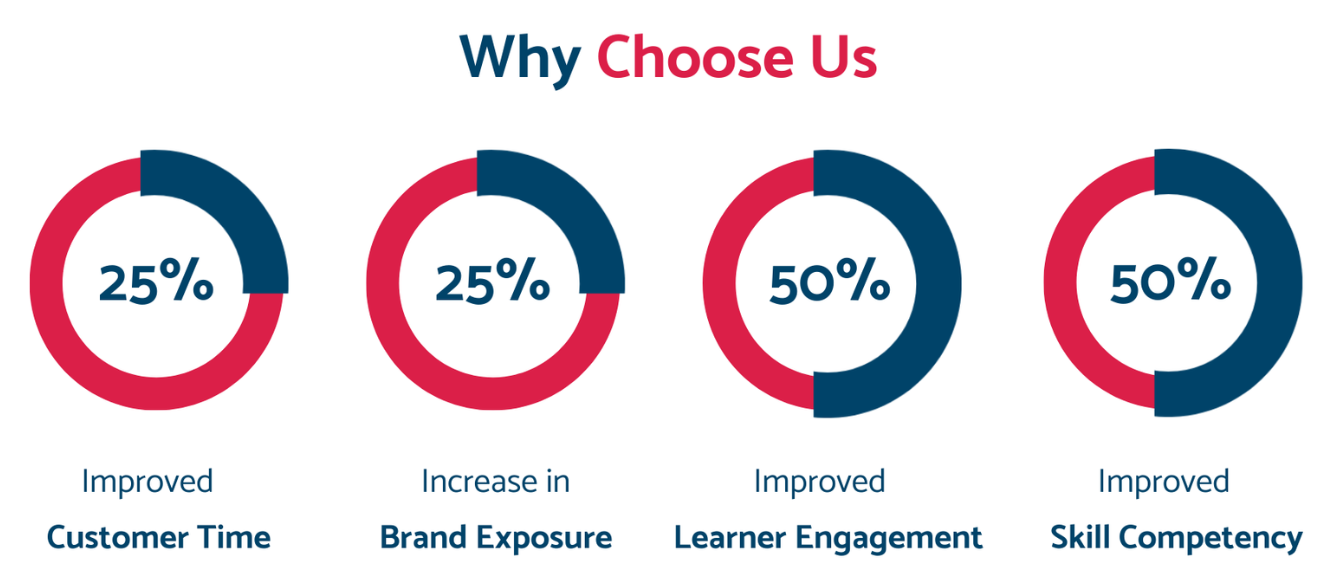 Why Choose Us

25%

Improved
Customer Time

25%

Increase in
Brand Exposure

50%

Improved
Learner Engagement

50%

Improved
Skill Competency